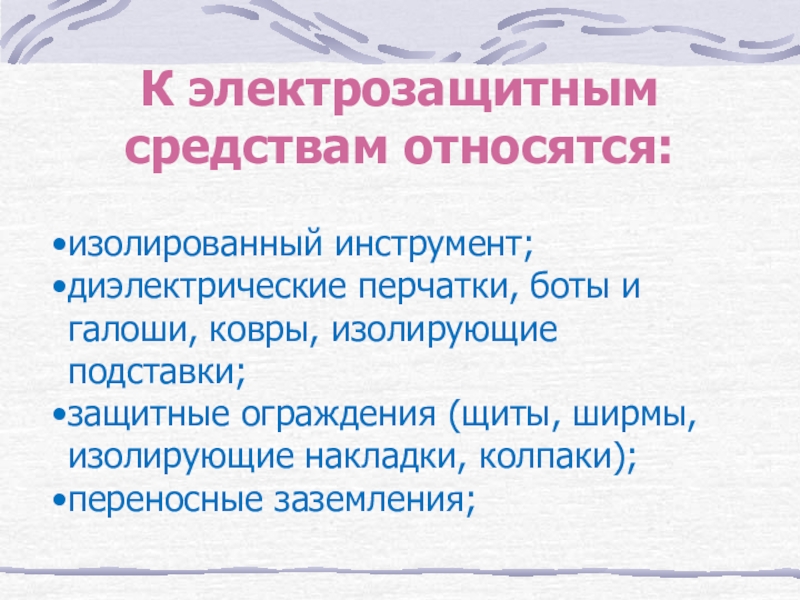 К электрозащитным средствам относятся:

•изолированный инструмент;
•диэлектрические перчатки, боты и галоши, ковры, изолирующие подставки;
•защитные ограждения (щиты, ширмы, изолирующие накладки, колпаки);
•переносные заземления;